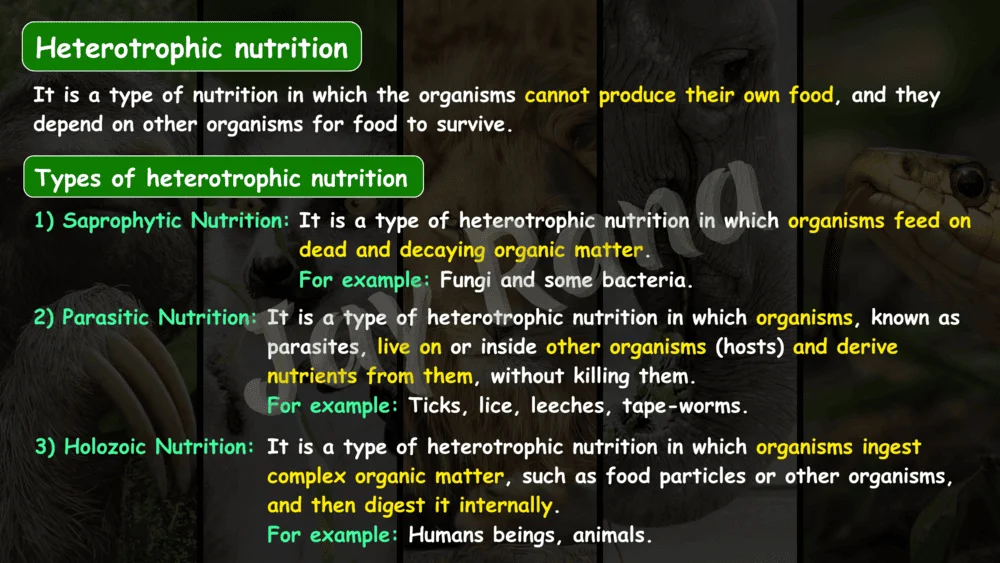 Heterotrophic nutrition

It is a type of nutrition in which the organisms cannot produce their own food, and they depend on other organisms for food to survive.

Types of heterotrophic nutrition

1) Saprophytic Nutrition: It is a type of heterotrophic nutrition in which organisms feed on dead and decaying organic matter.
For example: Fungi and some bacteria.

2) Parasitic Nutrition: It is a type of heterotrophic nutrition in which organisms, known as parasites, live on or inside other organisms (hosts) and derive nutrients from them, without killing them.
For example: Ticks, lice, leeches, tape-worms.

3) Holozoic Nutrition: It is a type of heterotrophic nutrition in which organisms ingest complex organic matter, such as food particles or other organisms, and then digest it internally.
For example: Humans beings, animals.

Joy Rana